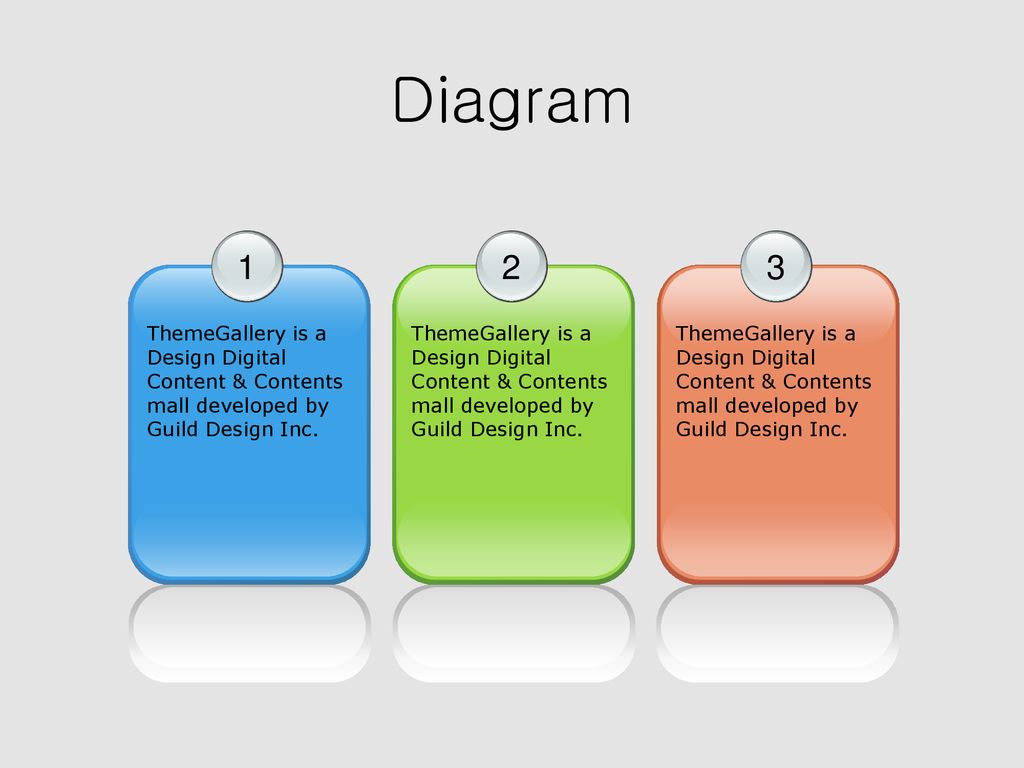 Diagram

1

ThemeGallery is a Design Digital Content & Contents mall developed by Guild Design Inc.

2

ThemeGallery is a Design Digital Content & Contents mall developed by Guild Design Inc.

3

ThemeGallery is a Design Digital Content & Contents mall developed by Guild Design Inc.